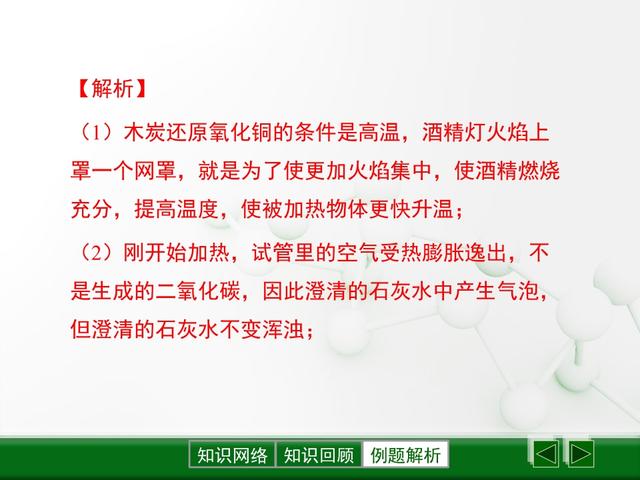 【解析】

（1）木炭还原氧化铜的条件是高温，酒精灯火焰上罩一个网罩，就是为了使更加火焰集中，使酒精燃烧充分，提高温度，使被加热物体更快升温；

（2）刚开始加热，试管里的空气受热膨胀逸出，不是生成的二氧化碳，因此澄清的石灰水中产生气泡，但澄清的石灰水不变浑浊；

知识网络 知识回顾 例题解析